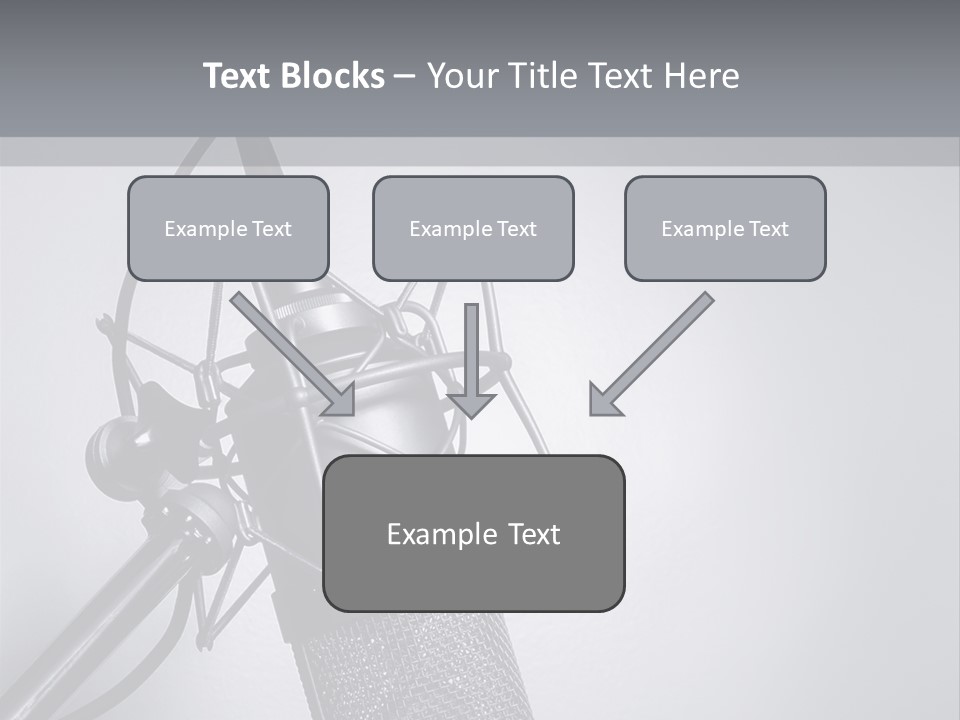 Text Blocks – Your Title Text Here

Example Text

Example Text

Example Text

Example Text